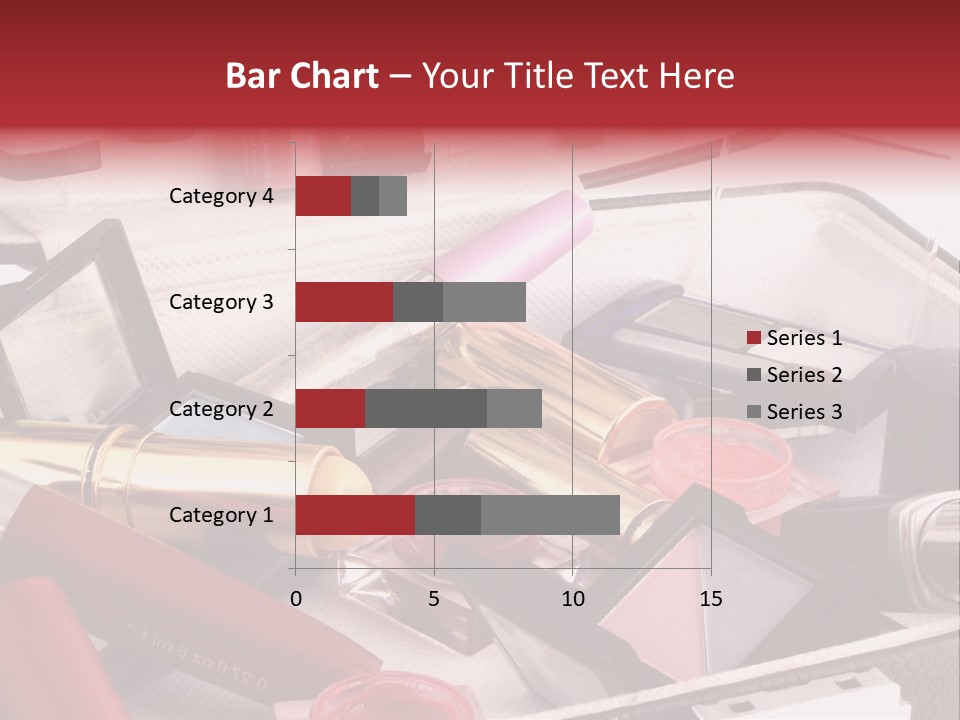 Bar Chart – Your Title Text Here

Category 4
Category 3
Category 2
Category 1

0
5
10
15

Series 1
Series 2
Series 3